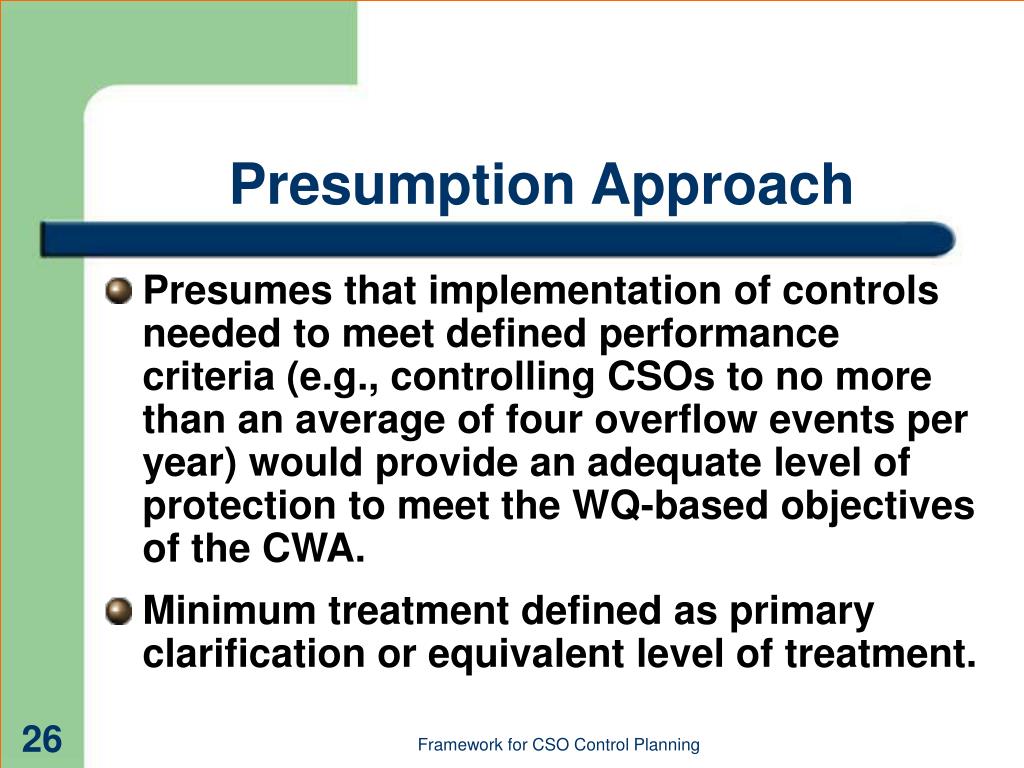 Presumption Approach

Presumes that implementation of controls needed to meet defined performance criteria (e.g., controlling CSOs to no more than an average of four overflow events per year) would provide an adequate level of protection to meet the WQ-based objectives of the CWA.

Minimum treatment defined as primary clarification or equivalent level of treatment.

26

Framework for CSO Control Planning